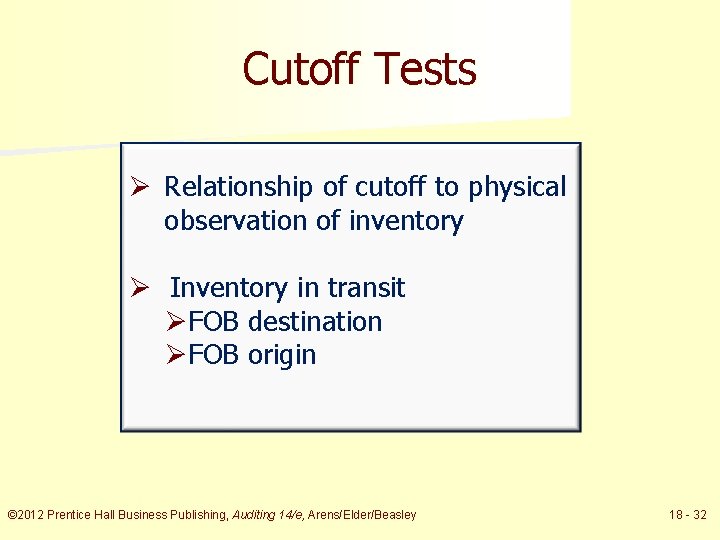 Cutoff Tests

➢ Relationship of cutoff to physical observation of inventory

➢ Inventory in transit
➢FOB destination
➢FOB origin

©2012 Prentice Hall Business Publishing, Auditing 14/e, Arens/Elder/Beasley

18 - 32